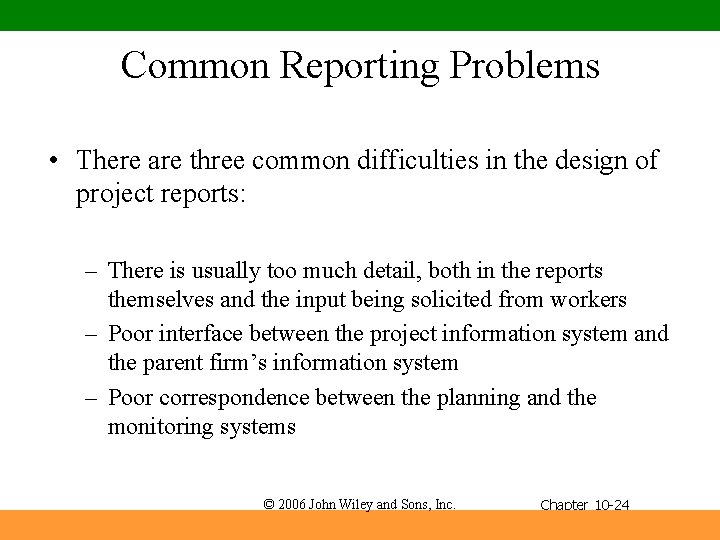 Common Reporting Problems

• There are three common difficulties in the design of project reports:

– There is usually too much detail, both in the reports themselves and the input being solicited from workers

– Poor interface between the project information system and the parent firm's information system

– Poor correspondence between the planning and the monitoring systems

© 2006 John Wiley and Sons, Inc.

Chapter 10-24